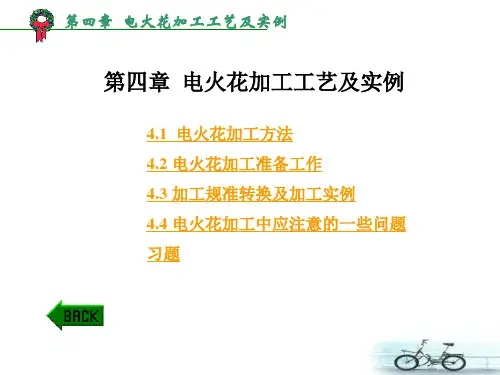 第四章 电火花加工工艺及实例

第四章 电火花加工工艺及实例

4.1 电火花加工方法

4.2 电火花加工准备工作

4.3 加工规准转换及加工实例

4.4 电火花加工中应注意的一些问题

习题

BACK